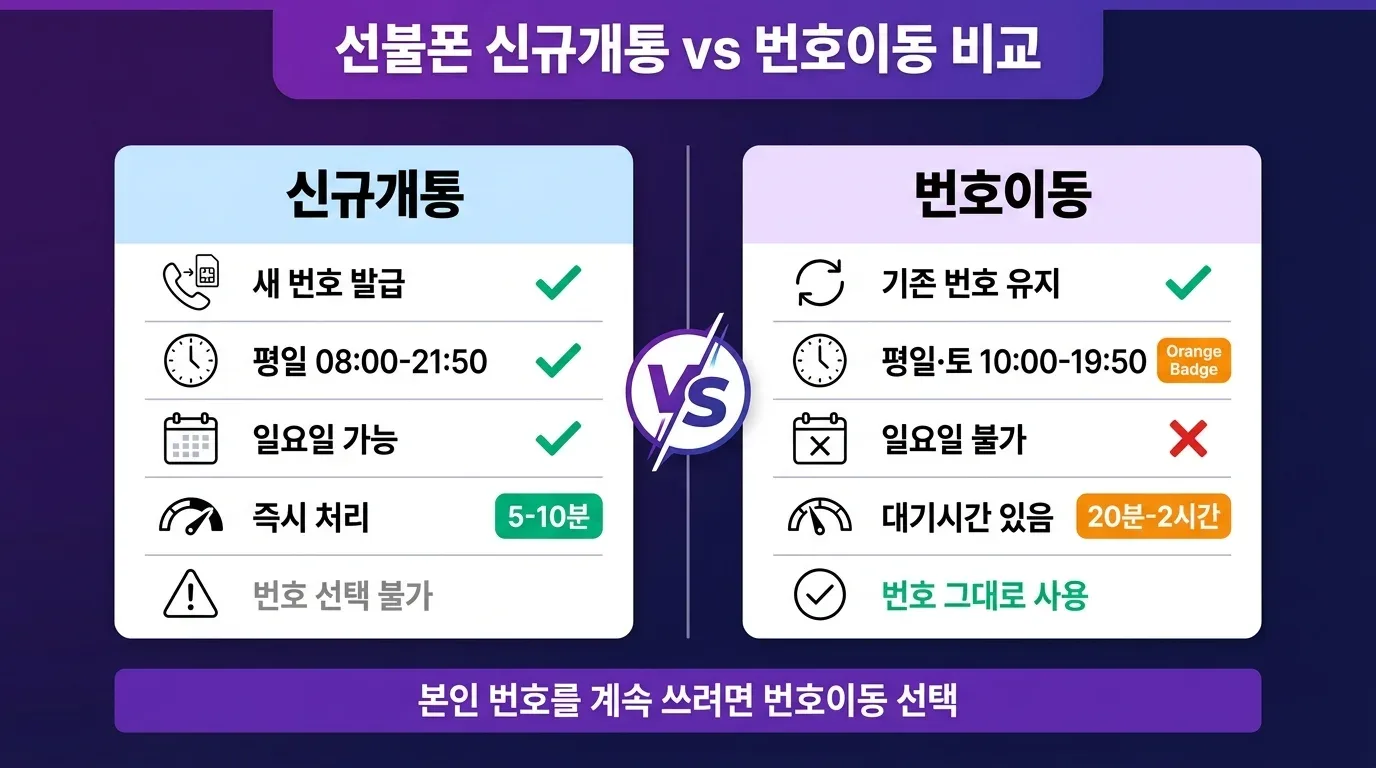 선불폰 신규개통 vs 번호이동 비교

신규개통

새 번호 발급

평일 08:00-21:50

일요일 가능

즉시 처리 5-10분

번호 선택 불가

VS

번호이동

기존 번호 유지

평일·토 10:00-19:50 Orange Badge

일요일 불가

대기시간 있음 20분-2시간

번호 그대로 사용

본인 번호를 계속 쓰려면 번호이동 선택